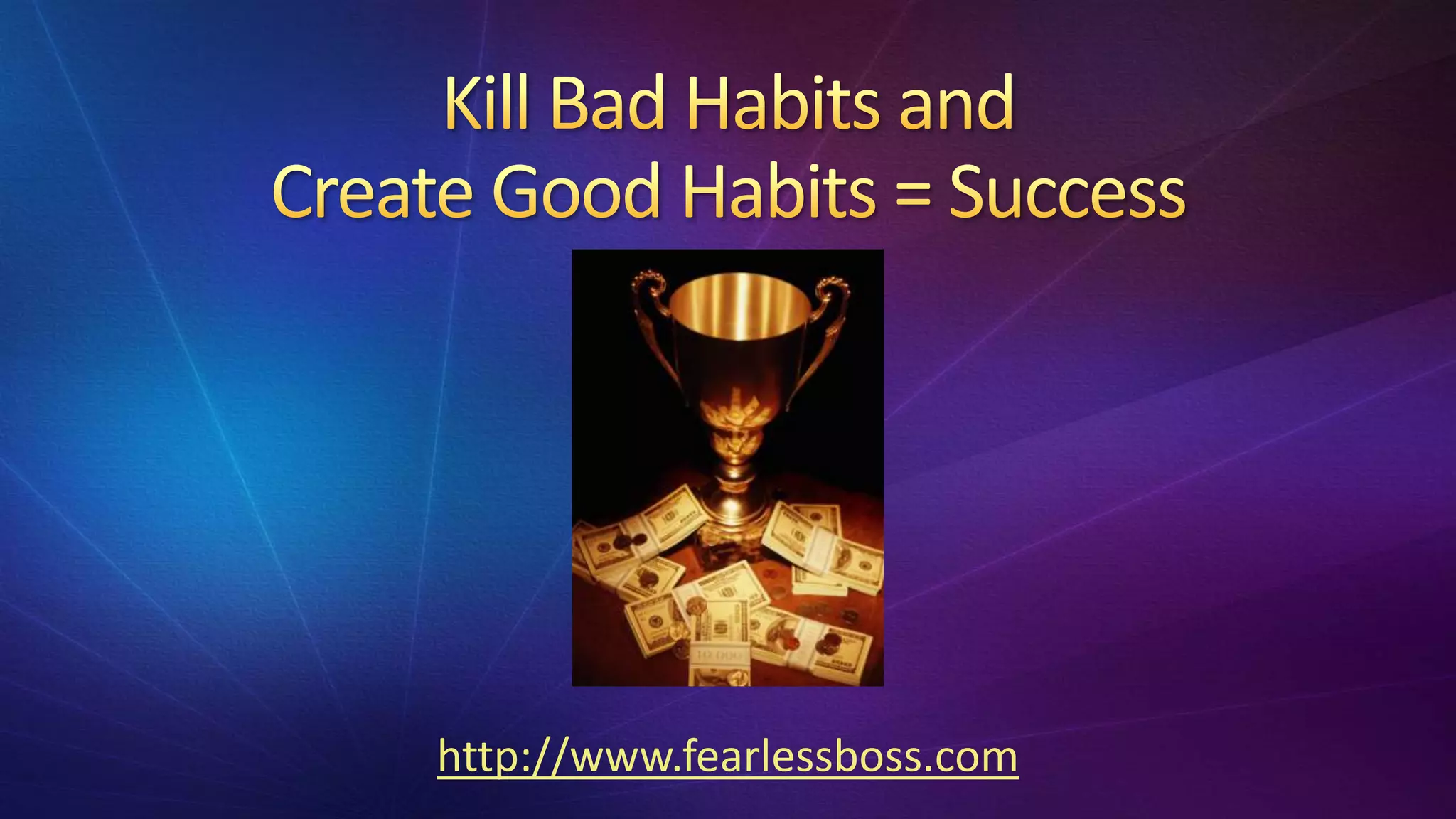 Kill Bad Habits and
Create Good Habits = Success

http://www.fearlessboss.com